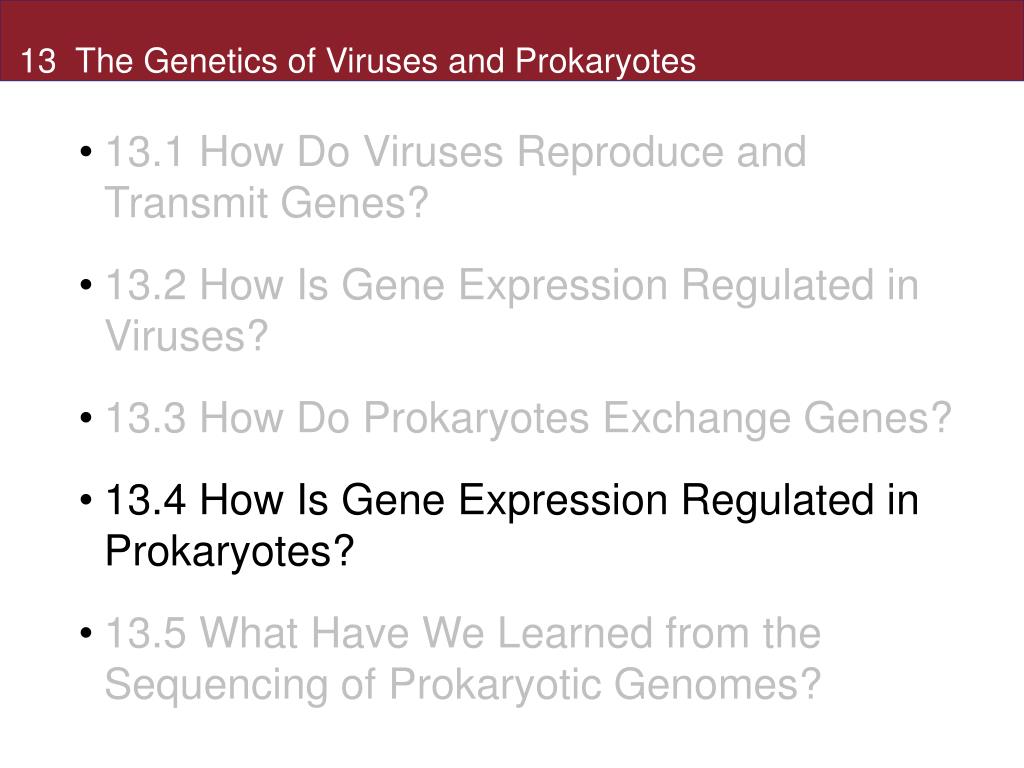 13 The Genetics of Viruses and Prokaryotes

• 13.1 How Do Viruses Reproduce and Transmit Genes?

• 13.2 How Is Gene Expression Regulated in Viruses?

• 13.3 How Do Prokaryotes Exchange Genes?

• 13.4 How Is Gene Expression Regulated in Prokaryotes?

• 13.5 What Have We Learned from the Sequencing of Prokaryotic Genomes?